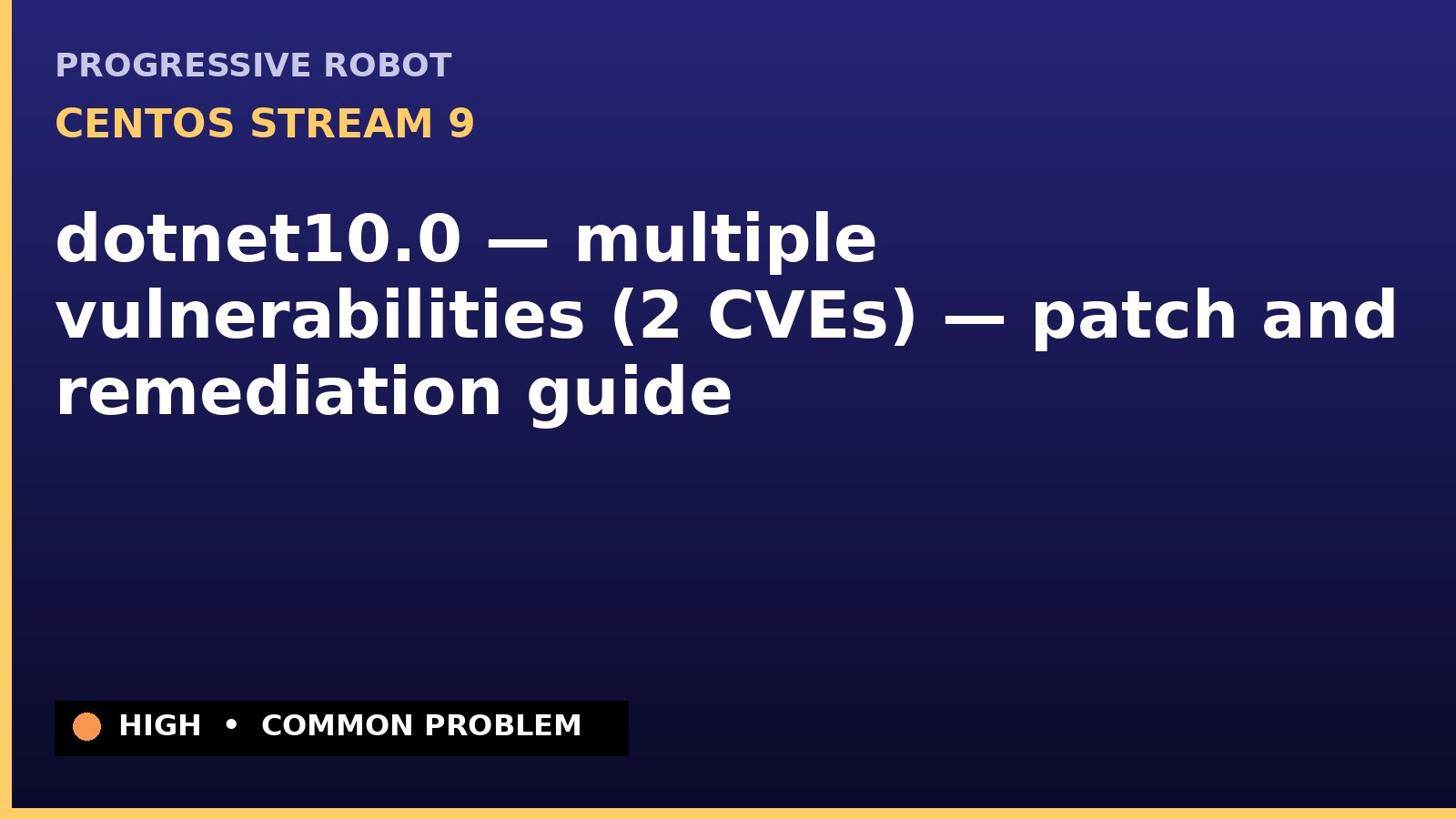 PROGRESSIVE ROBOT

CENTOS STREAM 9

dotnet10.0 — multiple vulnerabilities (2 CVEs) — patch and remediation guide

HIGH • COMMON PROBLEM